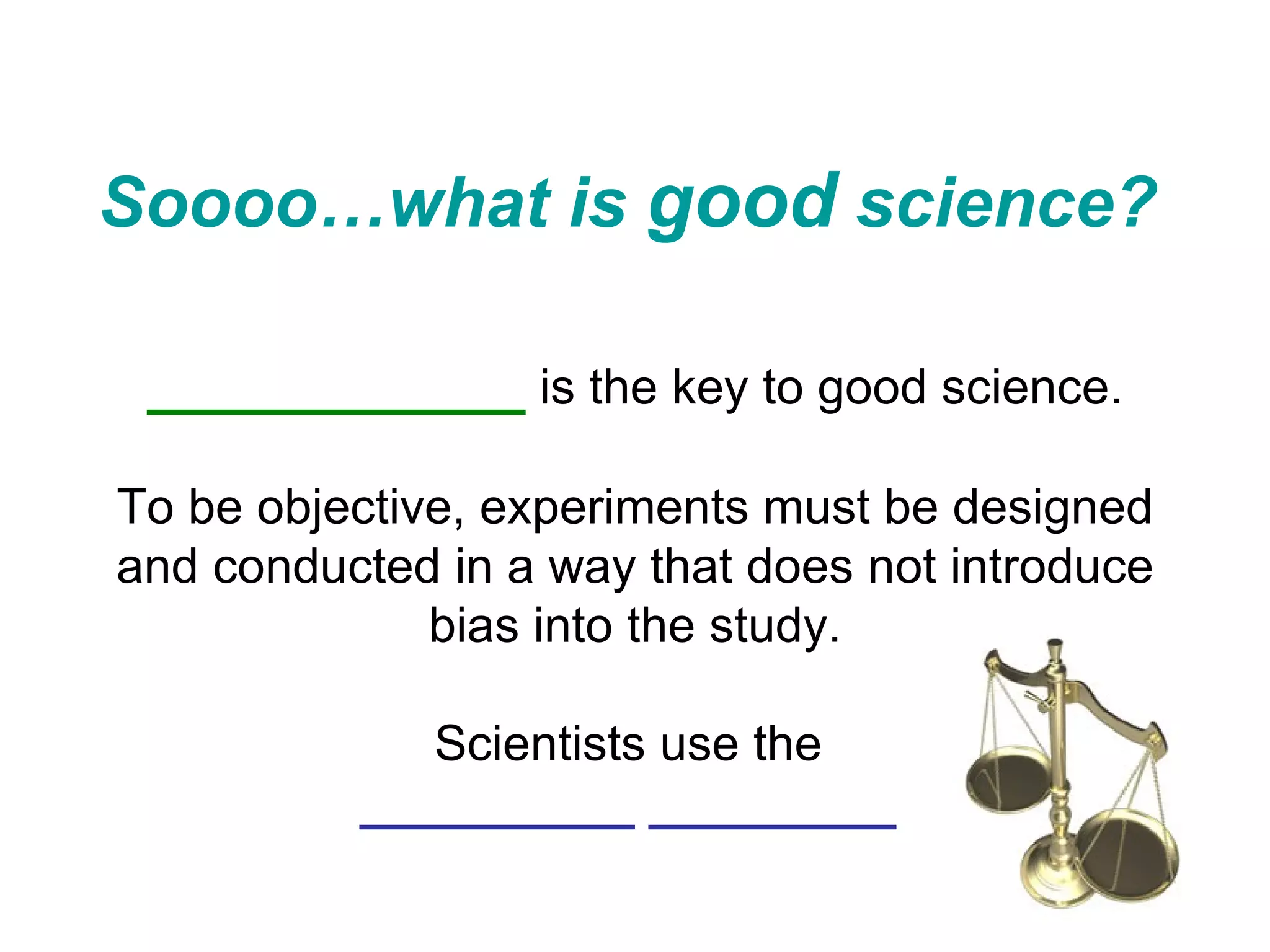 Soooo…what is good science?

______________ is the key to good science.

To be objective, experiments must be designed and conducted in a way that does not introduce bias into the study.

Scientists use the

__________ _________